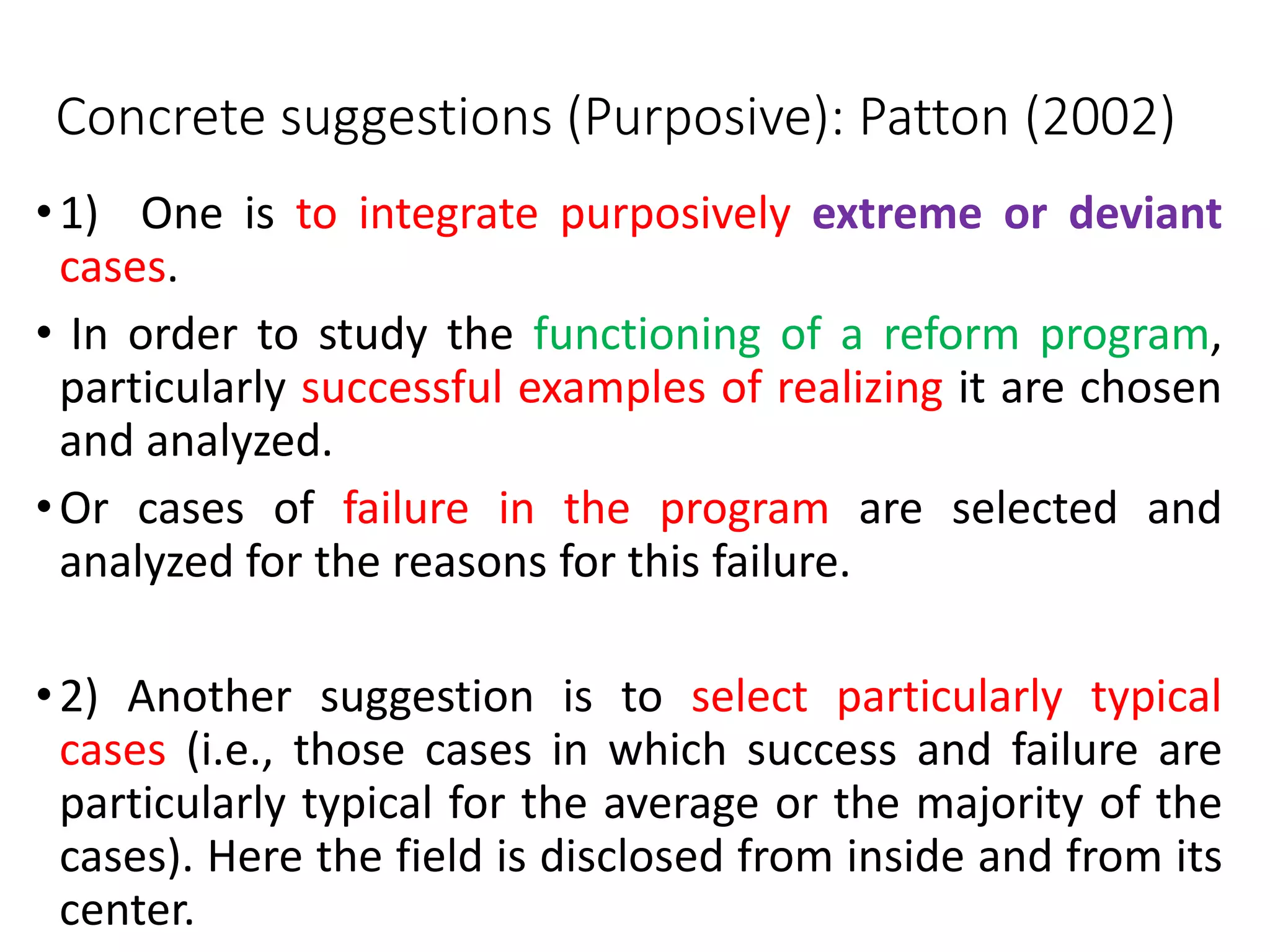 Concrete suggestions (Purposive): Patton (2002)

• 1) One is to integrate purposively extreme or deviant cases.

• In order to study the functioning of a reform program, particularly successful examples of realizing it are chosen and analyzed.

• Or cases of failure in the program are selected and analyzed for the reasons for this failure.

• 2) Another suggestion is to select particularly typical cases (i.e., those cases in which success and failure are particularly typical for the average or the majority of the cases). Here the field is disclosed from inside and from its center.